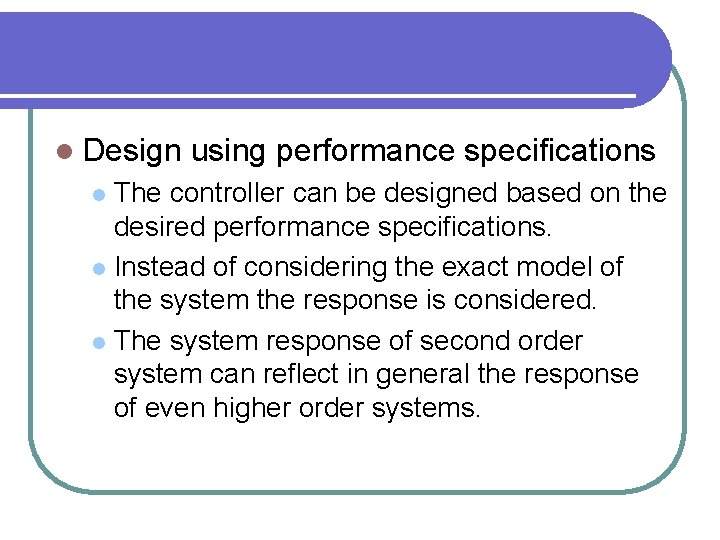 Design using performance specifications

The controller can be designed based on the desired performance specifications.

Instead of considering the exact model of the system the response is considered.

The system response of second order system can reflect in general the response of even higher order systems.